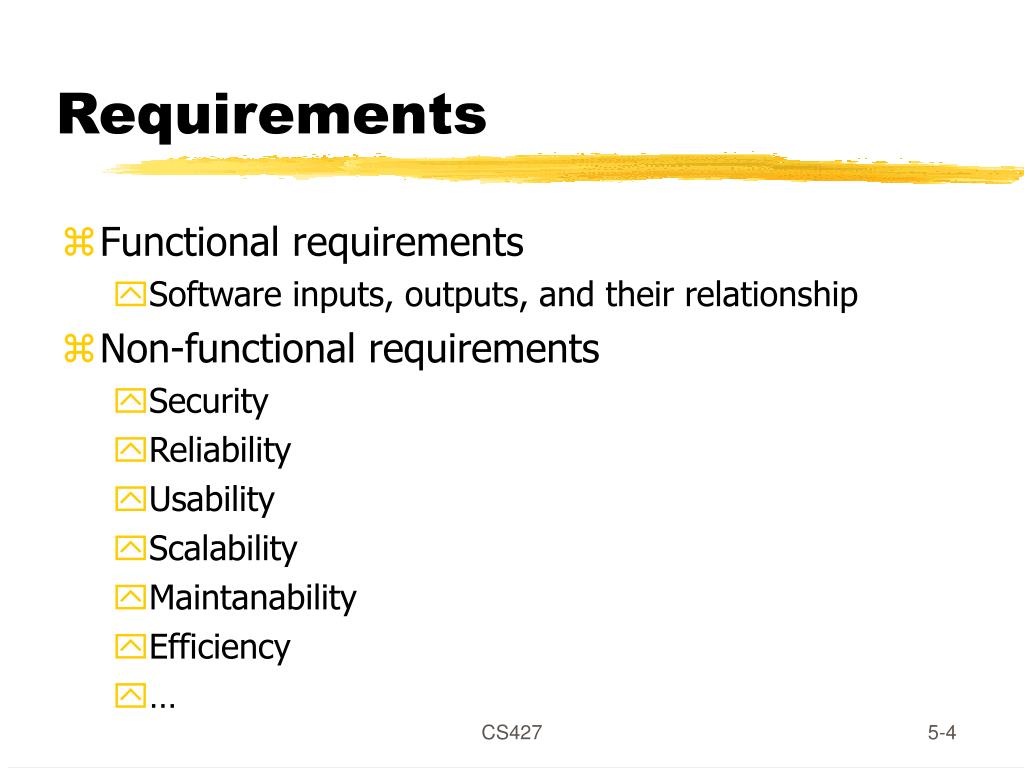 Requirements

Functional requirements

Software inputs, outputs, and their relationship

Non-functional requirements

Security

Reliability

Usability

Scalability

Maintanability

Efficiency

…

CS427

5-4